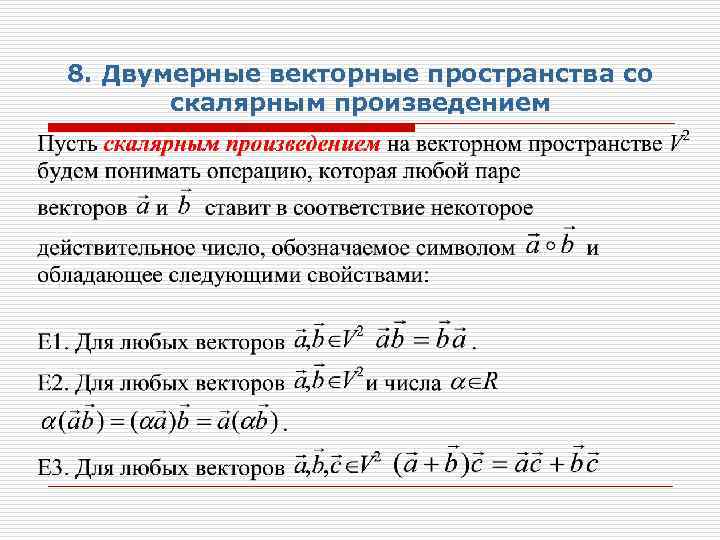 8. Двумерные векторные пространства со скалярным произведением

Пусть скалярным произведением на векторном пространстве $V^2$ будем понимать операцию, которая любой паре векторов $\vec{a}$ и $\vec{b}$ ставит в соответствие некоторое действительное число, обозначаемое символом $\vec{a} \circ \vec{b}$ и обладающее следующими свойствами:

E1. Для любых векторов $\vec{a}, \vec{b} \in V^2$ $\vec{a}\vec{b} = \vec{b}\vec{a}$.

E2. Для любых векторов $\vec{a}, \vec{b} \in V^2$ и числа $\alpha \in R$ $\alpha(\vec{a}\vec{b}) = (\alpha\vec{a})\vec{b} = \vec{a}(\alpha\vec{b})$.

E3. Для любых векторов $\vec{a}, \vec{b}, \vec{c} \in V^2$ $(\vec{a} + \vec{b})\vec{c} = \vec{a}\vec{c} + \vec{b}\vec{c}$